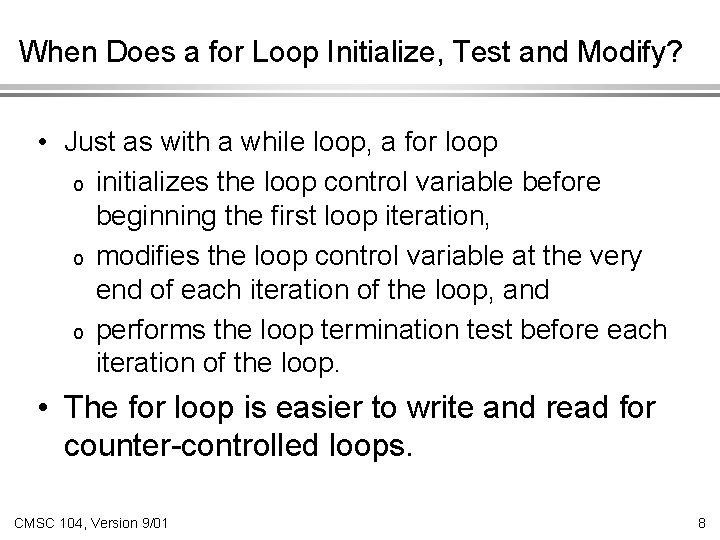 When Does a for Loop Initialize, Test and Modify?

• Just as with a while loop, a for loop
o initializes the loop control variable before beginning the first loop iteration,
o modifies the loop control variable at the very end of each iteration of the loop, and
o performs the loop termination test before each iteration of the loop.

• The for loop is easier to write and read for counter-controlled loops.

CMSC 104, Version 9/01

8